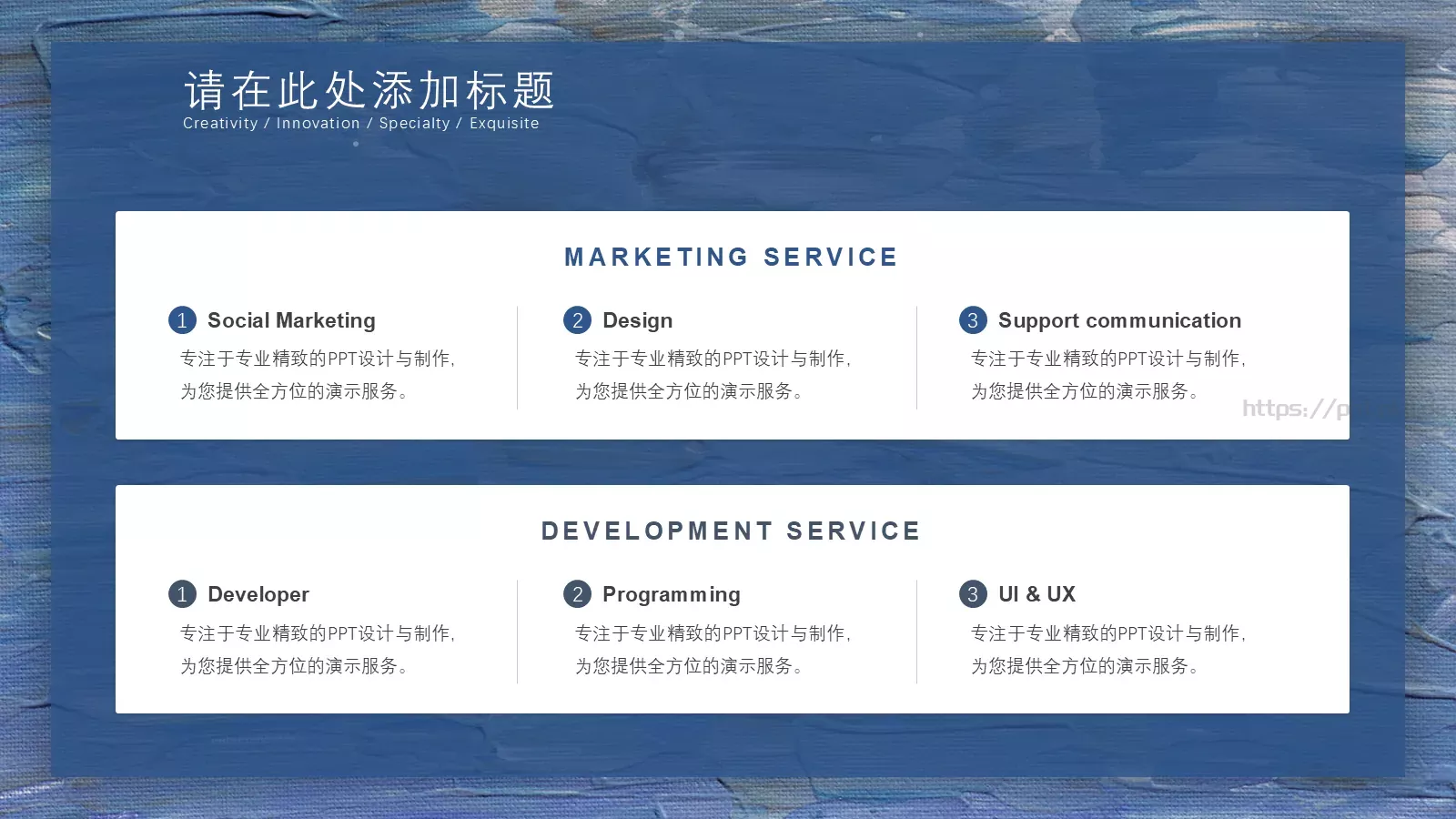 请在此处添加标题
Creativity / Innovation / Specialty / Exquisite

MARKETING SERVICE

1 Social Marketing
专注于专业精致的PPT设计与制作，为您提供全方位的演示服务。

2 Design
专注于专业精致的PPT设计与制作，为您提供全方位的演示服务。

3 Support communication
专注于专业精致的PPT设计与制作，为您提供全方位的演示服务。

https://p

DEVELOPMENT SERVICE

1 Developer
专注于专业精致的PPT设计与制作，为您提供全方位的演示服务。

2 Programming
专注于专业精致的PPT设计与制作，为您提供全方位的演示服务。

3 UI & UX
专注于专业精致的PPT设计与制作，为您提供全方位的演示服务。